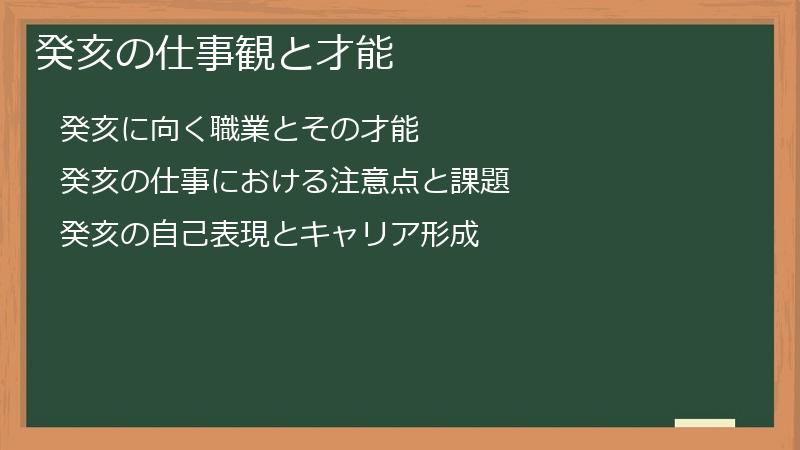 癸亥の仕事観と才能

癸亥に向く職業とその才能

癸亥の仕事における注意点と課題

癸亥の自己表現とキャリア形成